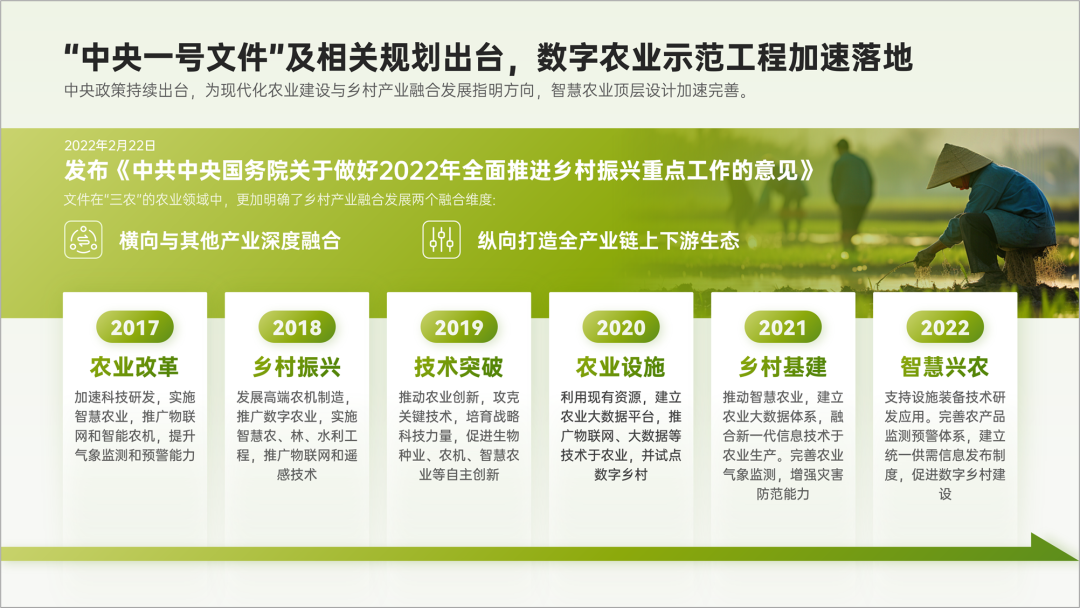 “中央一号文件”及相关规划出台，数字农业示范工程加速落地

中央政策持续出台，为现代化农业建设与乡村产业融合发展指明方向，智慧农业顶层设计加速完善。

2022年2月22日

发布《中共中央国务院关于做好2022年全面推进乡村振兴重点工作的意见》

文件在“三农”的农业领域中，更加明确了乡村产业融合发展两个融合维度：

横向与其他产业深度融合

纵向打造全产业链上下游生态

2017
农业改革
加速科技研发，实施智慧农业，推广物联网和智能农机，提升气象监测和预警能力

2018
乡村振兴
发展高端农机制造，推广数字农业，实施智慧农、林、水利工程，推广物联网和遥感技术

2019
技术突破
推动农业创新，攻克关键技术，培育战略科技力量，促进生物种业、农机、智慧农业等自主创新

2020
农业设施
利用现有资源，建立农业大数据平台，推广物联网、大数据等技术于农业，并试点数字乡村

2021
乡村基建
推动智慧农业，建立农业大数据体系，融合新一代信息技术于农业生产。完善农业气象监测，增强灾害防范能力

2022
智慧兴农
支持设施装备技术研发应用。完善农产品监测预警体系，建立统一供需信息发布制度，促进数字乡村建设